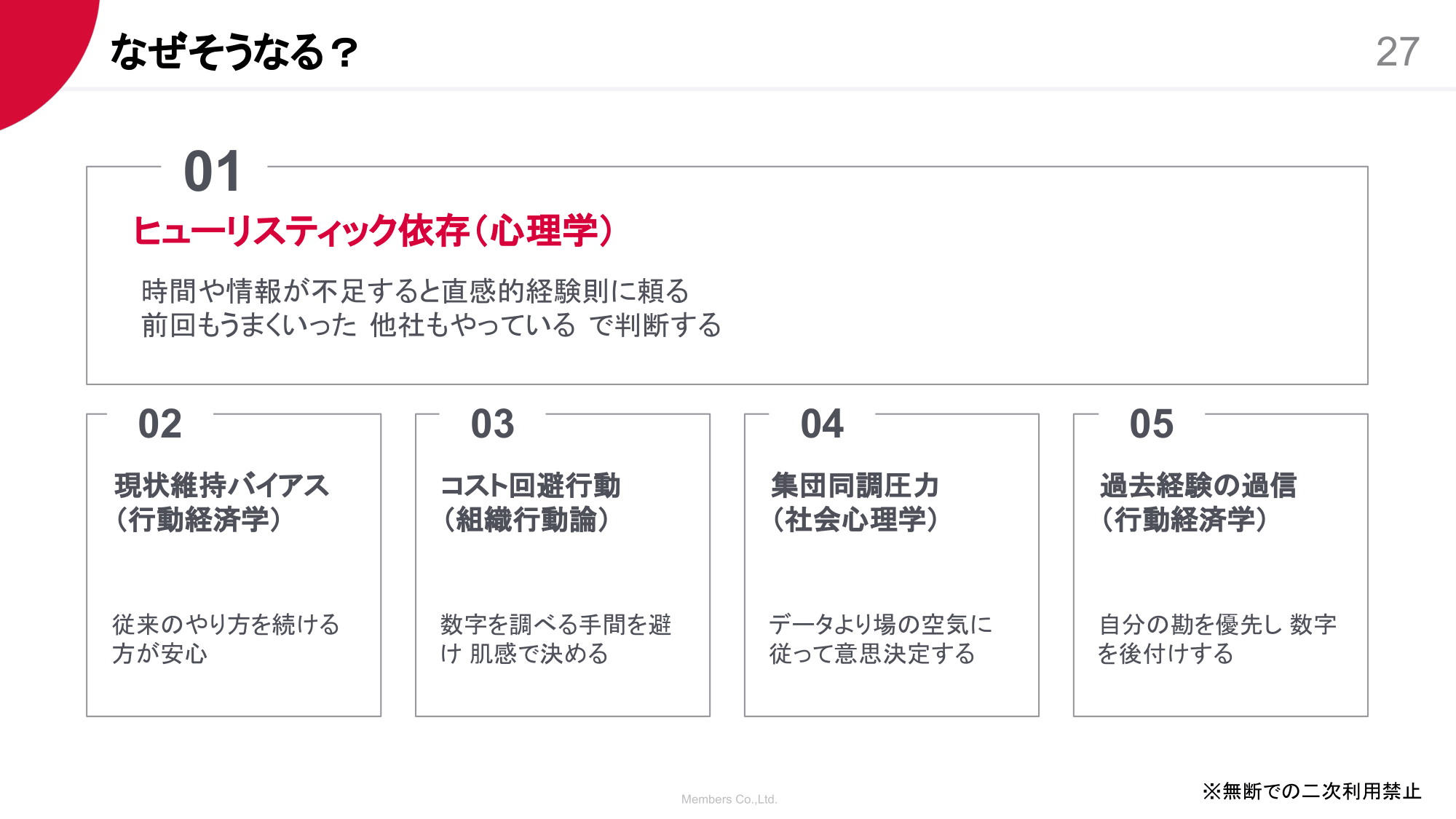 なぜそうなる？

27

01

ヒューリスティック依存（心理学）

時間や情報が不足すると直感的経験則に頼る
前回もうまくいった 他社もやっている で判断する

02

現状維持バイアス
（行動経済学）

従来のやり方を続ける方が安心

03

コスト回避行動
（組織行動論）

数字を調べる手間を避け 肌感で決める

04

集団同調圧力
（社会心理学）

データより場の空気に従って意思決定する

05

過去経験の過信
（行動経済学）

自分の勘を優先し 数字を後付けする

Members Co.,Ltd.

※無断での二次利用禁止